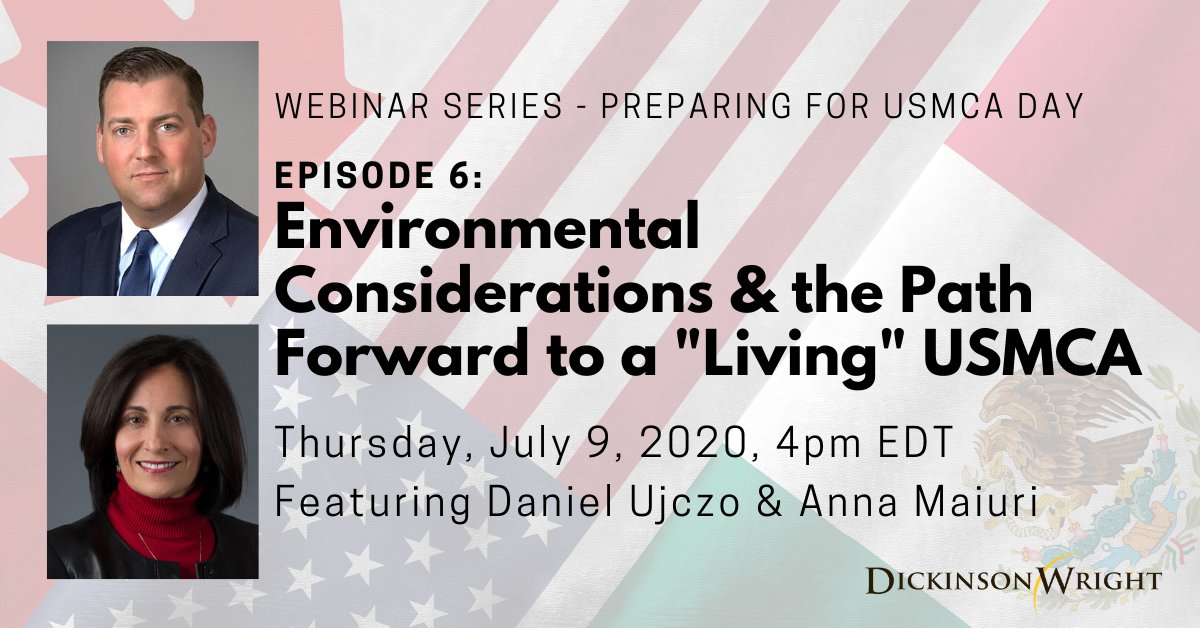 WEBINAR SERIES - PREPARING FOR USMCA DAY

EPISODE 6:
Environmental Considerations & the Path Forward to a "Living" USMCA

Thursday, July 9, 2020, 4pm EDT
Featuring Daniel Ujczo & Anna Maiuri

DICKINSON WRIGHT